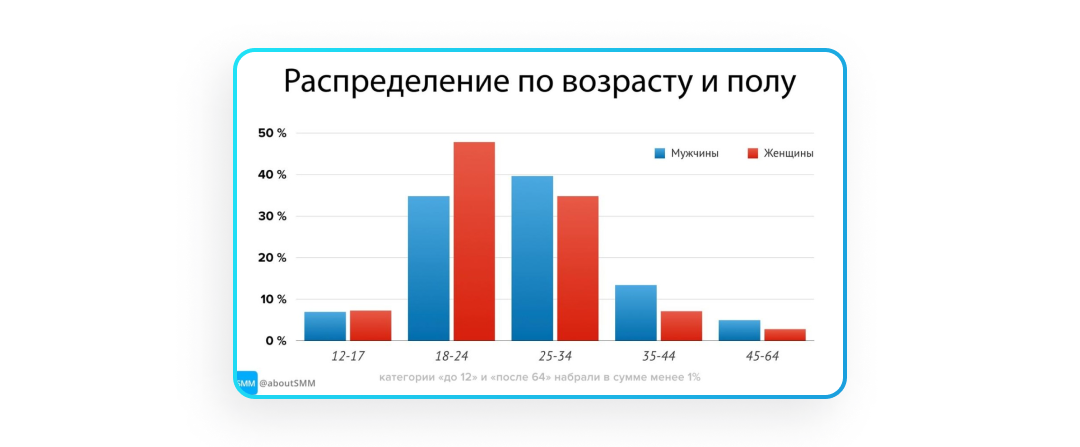 Распределение по возрасту и полу

50 %
40 %
30 %
20 %
10 %
0 %

Мужчины
Женщины

12-17
18-24
25-34
35-44
45-64

SMM @aboutSMM
категории «до 12» и «после 64» набрали в сумме менее 1%